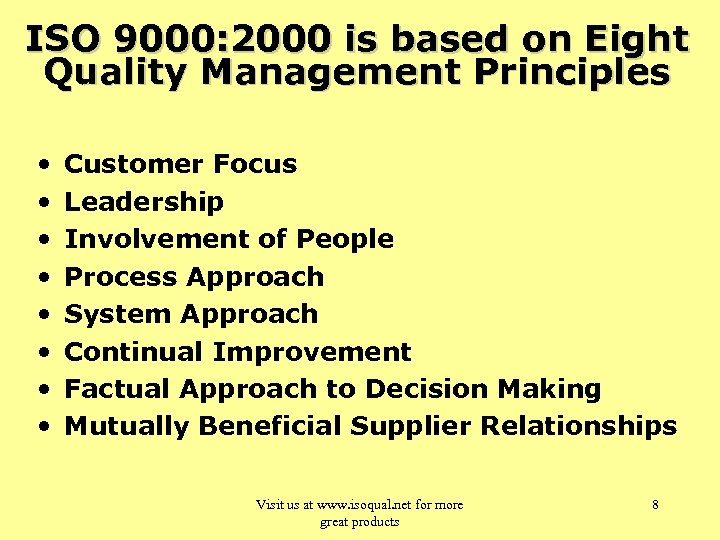 ISO 9000:2000 is based on Eight Quality Management Principles

• Customer Focus
• Leadership
• Involvement of People
• Process Approach
• System Approach
• Continual Improvement
• Factual Approach to Decision Making
• Mutually Beneficial Supplier Relationships

Visit us at www.isoqual.net for more great products

8